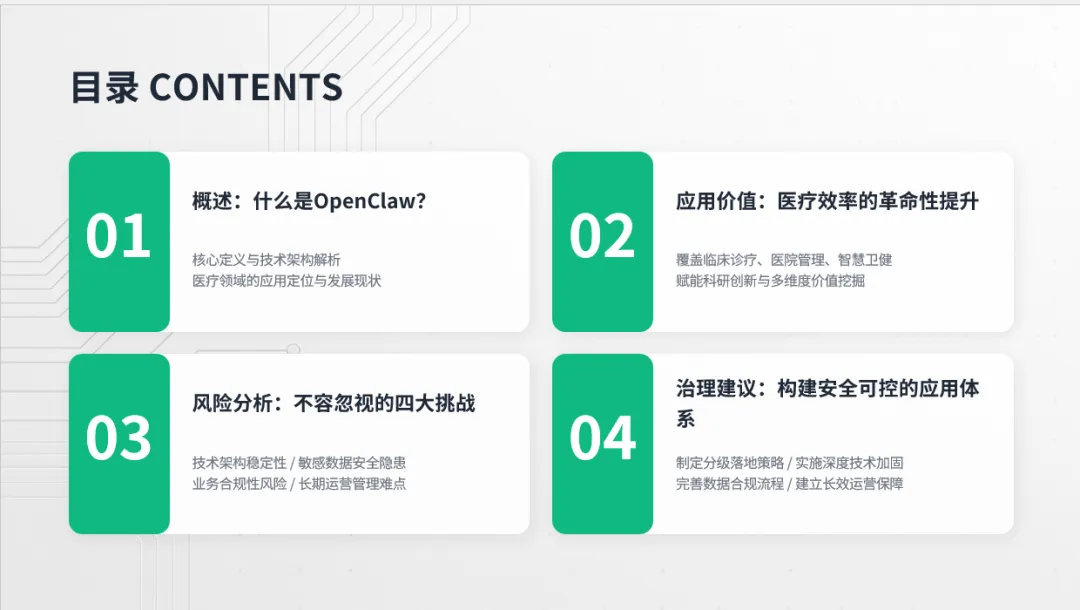 目录 CONTENTS

01

概述：什么是OpenClaw?

核心定义与技术架构解析
医疗领域的应用定位与发展现状

02

应用价值：医疗效率的革命性提升

覆盖临床诊疗、医院管理、智慧卫健
赋能科研创新与多维度价值挖掘

03

风险分析：不容忽视的四大挑战

技术架构稳定性 / 敏感数据安全隐患
业务合规性风险 / 长期运营管理难点

04

治理建议：构建安全可控的应用体系

制定分级落地策略 / 实施深度技术加固
完善数据合规流程 / 建立长效运营保障